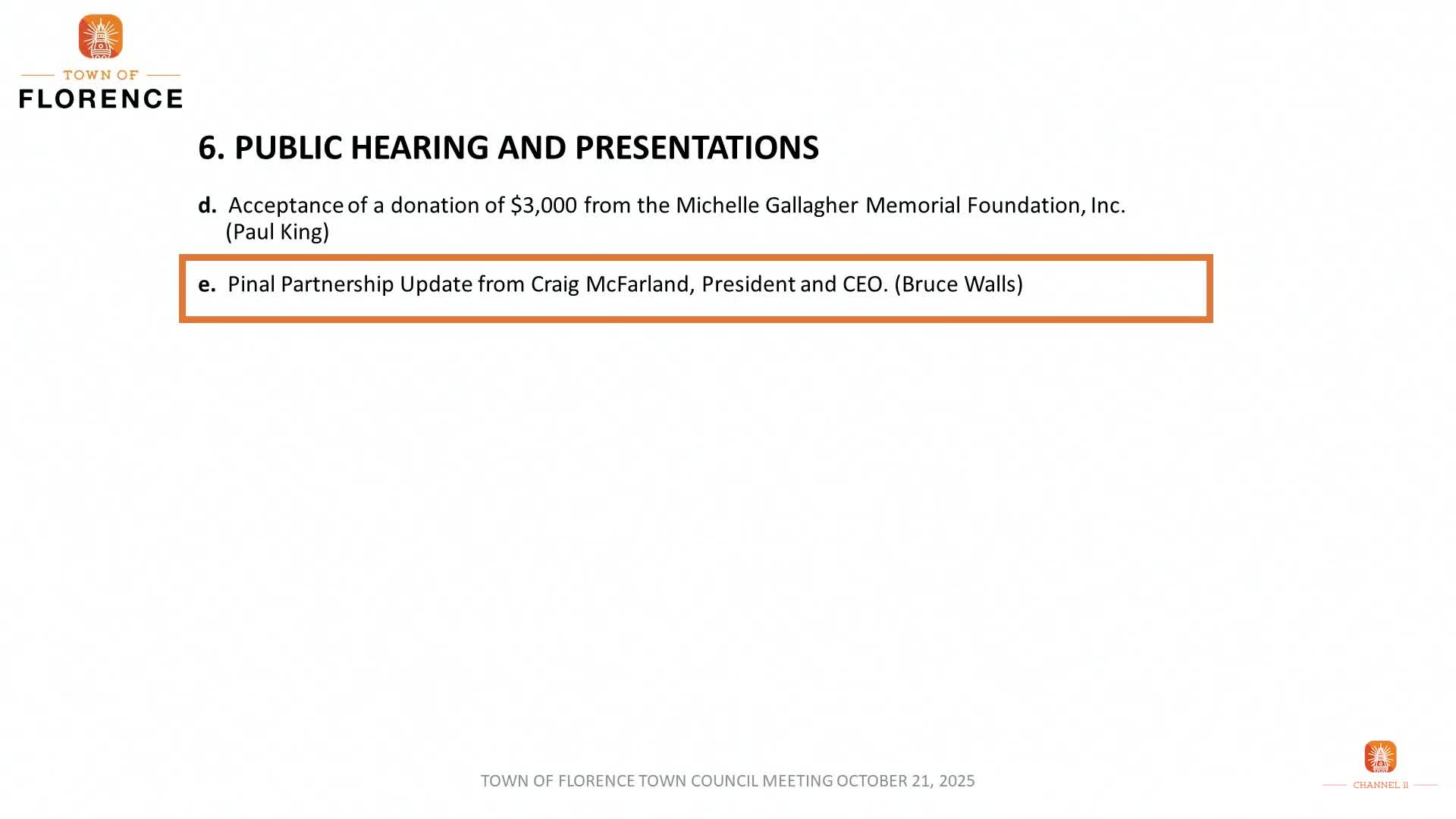 TOWN OF
FLORENCE

6. PUBLIC HEARING AND PRESENTATIONS

d. Acceptance of a donation of \$3,000 from the Michelle Gallagher Memorial Foundation, Inc. (Paul King)

e. Pinal Partnership Update from Craig McFarland, President and CEO. (Bruce Walls)

TOWN OF FLORENCE TOWN COUNCIL MEETING OCTOBER 21, 2025

CHANNEL 11